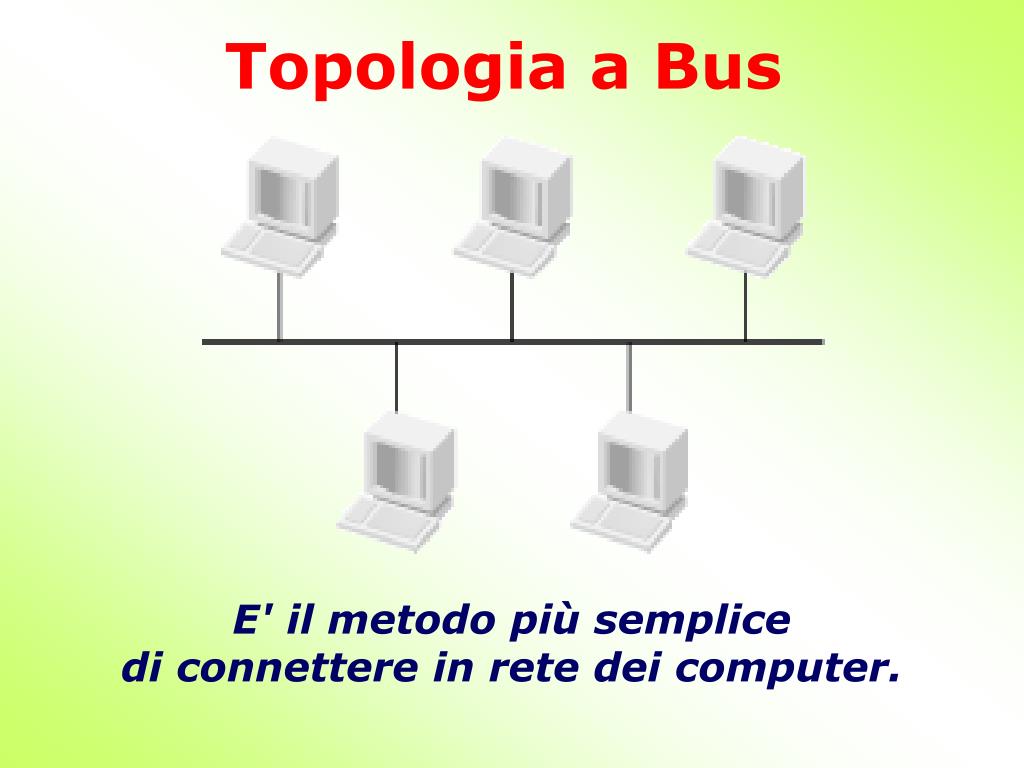 Topologia a Bus

E' il metodo più semplice di connettere in rete dei computer.